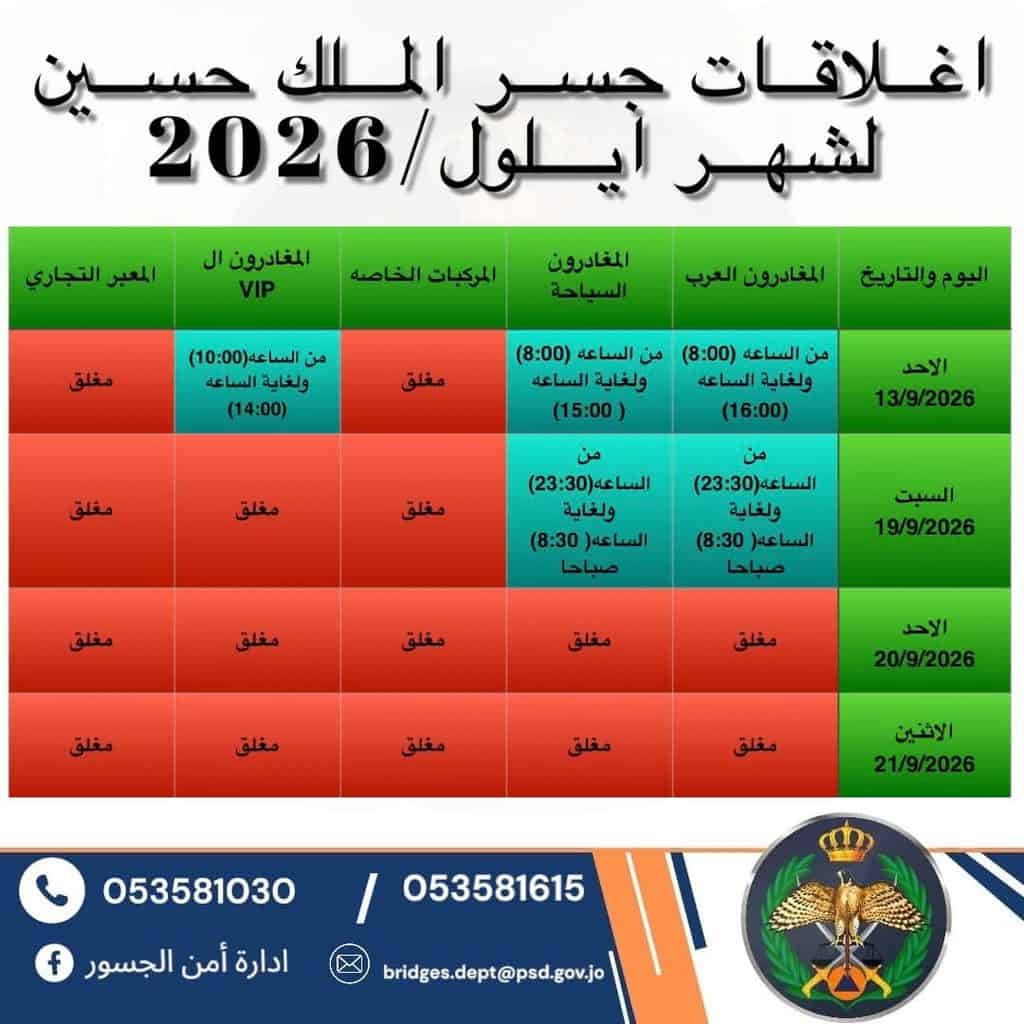 اغلاقات جسر الملك حسين
لشهر أيلول/2026

| اليوم والتاريخ | المغادرون العرب | المغادرون السياحة | المركبات الخاصه | المغادرون ال VIP | المعبر التجاري |
|---|---|---|---|---|---|
| الاحد 13/9/2026 | من الساعه (8:00) ولغاية الساعه (16:00) | من الساعه (8:00) ولغاية الساعه ( 15:00) | مغلق | من الساعه(10:00) ولغاية الساعه (14:00) | مغلق |
| السبت 19/9/2026 | من الساعه(23:30) ولغاية الساعه( 8:30) صباحا | من الساعه(23:30) ولغاية الساعه( 8:30) صباحا | مغلق | مغلق | مغلق |
| الاحد 20/9/2026 | مغلق | مغلق | مغلق | مغلق | مغلق |
| الاثنين 21/9/2026 | مغلق | مغلق | مغلق | مغلق | مغلق |

053581030 / 053581615

ادارة أمن الجسور

bridges.dept@psd.gov.jo